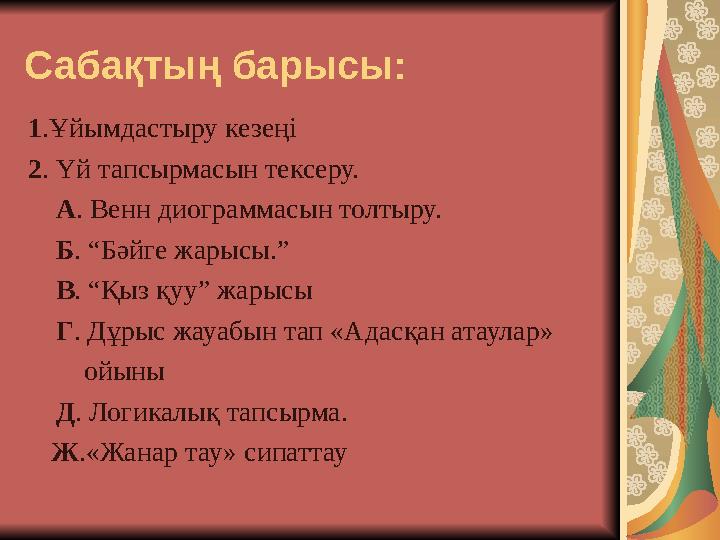 Сабақтың барысы:

1.Ұйымдастыру кезеңі

2. Үй тапсырмасын тексеру.

А. Венн диограммасын толтыру.

Б. “Бәйге жарысы.”

В. “Қыз қуу” жарысы

Г. Дұрыс жауабын тап «Адасқан атаулар» ойыны

Д. Логикалық тапсырма.

Ж.«Жанар тау» сипаттау